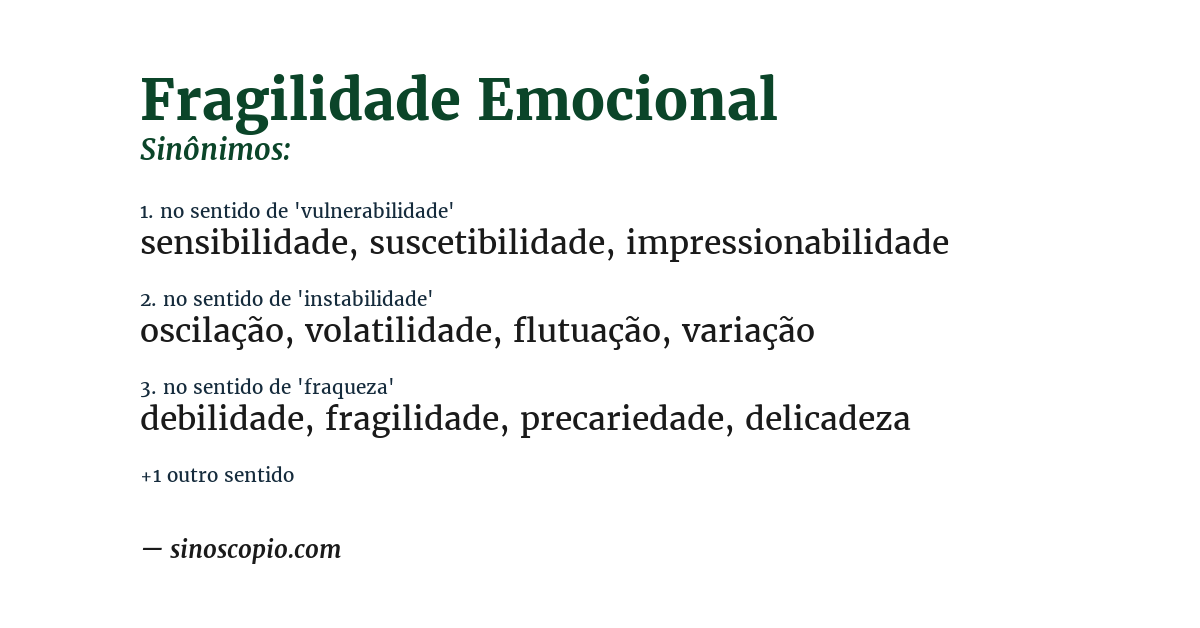 Fragilidade Emocional
Sinônimos:

1. no sentido de 'vulnerabilidade'
sensibilidade, suscetibilidade, impressionabilidade

2. no sentido de 'instabilidade'
oscilação, volatilidade, flutuação, variação

3. no sentido de 'fraqueza'
debilidade, fragilidade, precariedade, delicadeza

+1 outro sentido

— sinoscopio.com